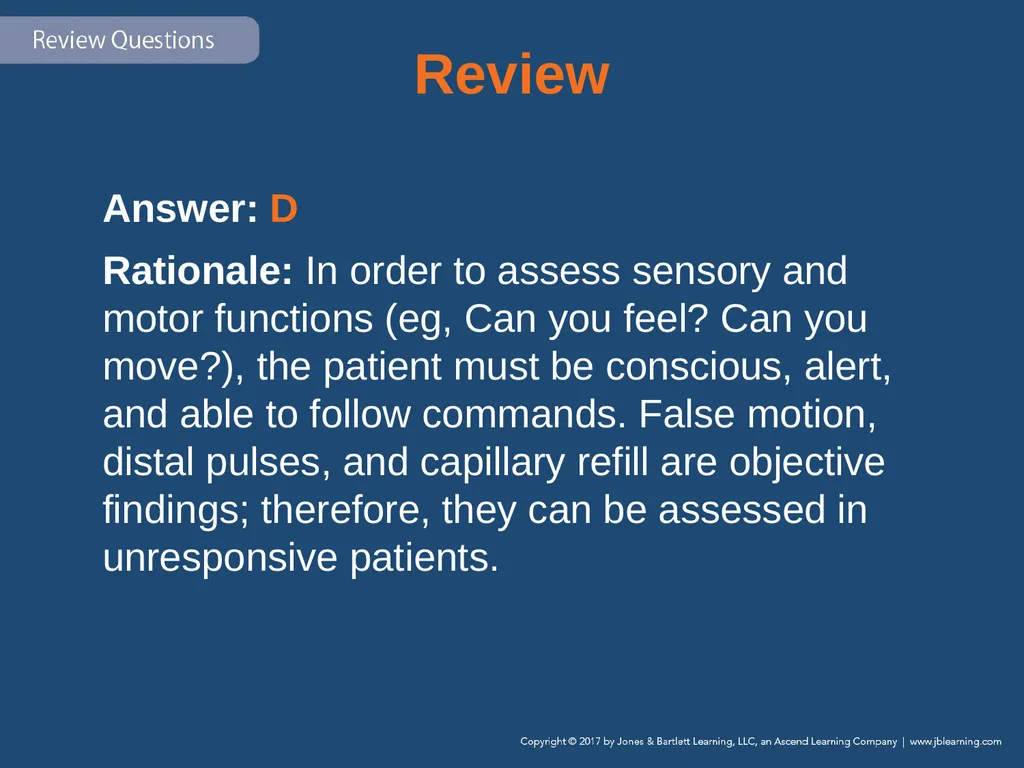 Review Questions

Review

Answer: D

Rationale: In order to assess sensory and motor functions (eg, Can you feel? Can you move?), the patient must be conscious, alert, and able to follow commands. False motion, distal pulses, and capillary refill are objective findings; therefore, they can be assessed in unresponsive patients.

Copyright © 2017 by Jones & Bartlett Learning, LLC, an Ascend Learning Company | www.jblearning.com